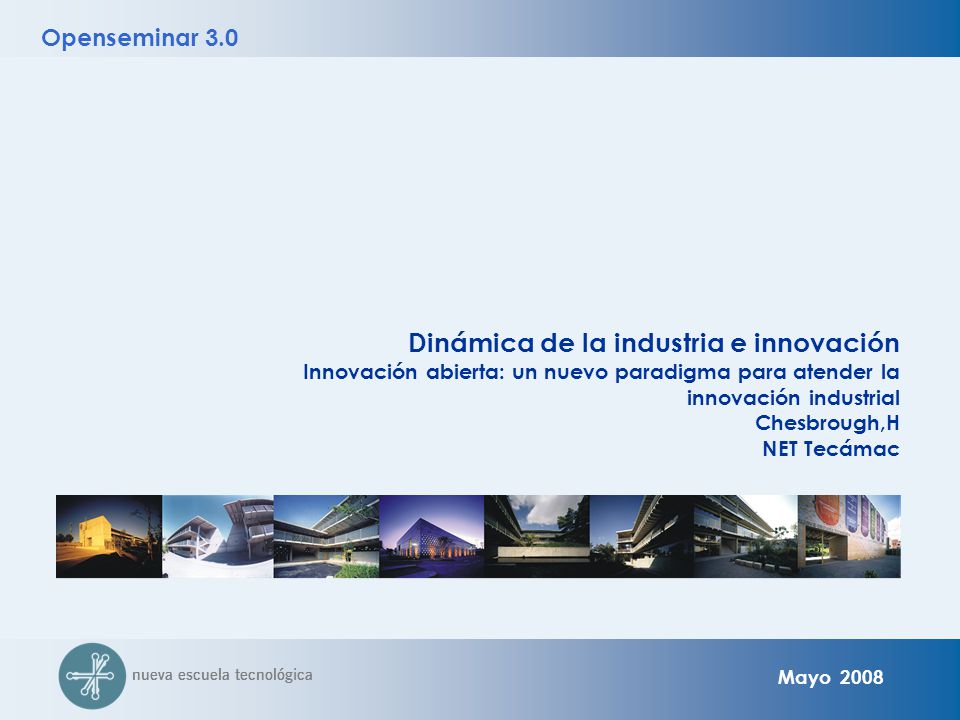 Openseminar 3.0

Dinámica de la industria e innovación
Innovación abierta: un nuevo paradigma para atender la innovación industrial
Chesbrough,H
NET Tecámac

nueva escuela tecnológica

Mayo 2008